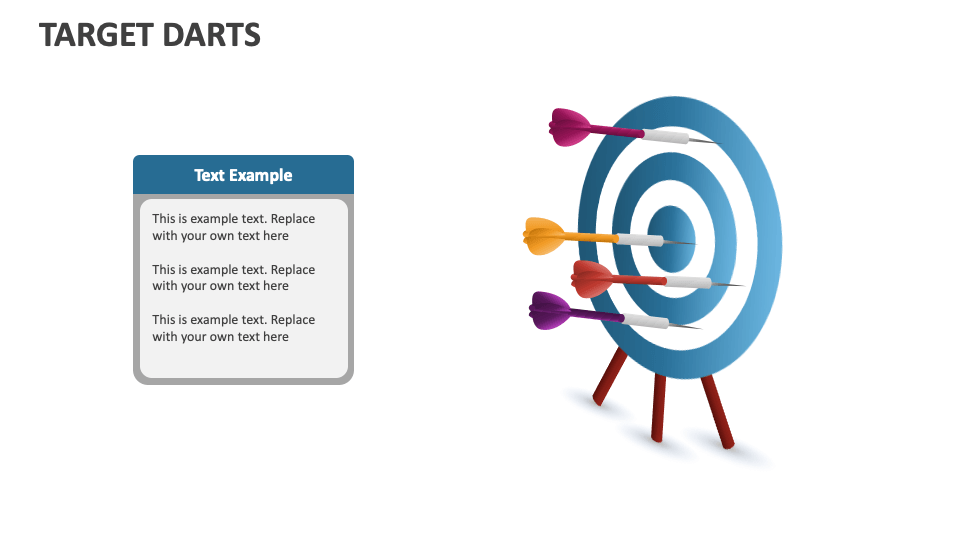 TARGET DARTS

Text Example

This is example text. Replace with your own text here

This is example text. Replace with your own text here

This is example text. Replace with your own text here